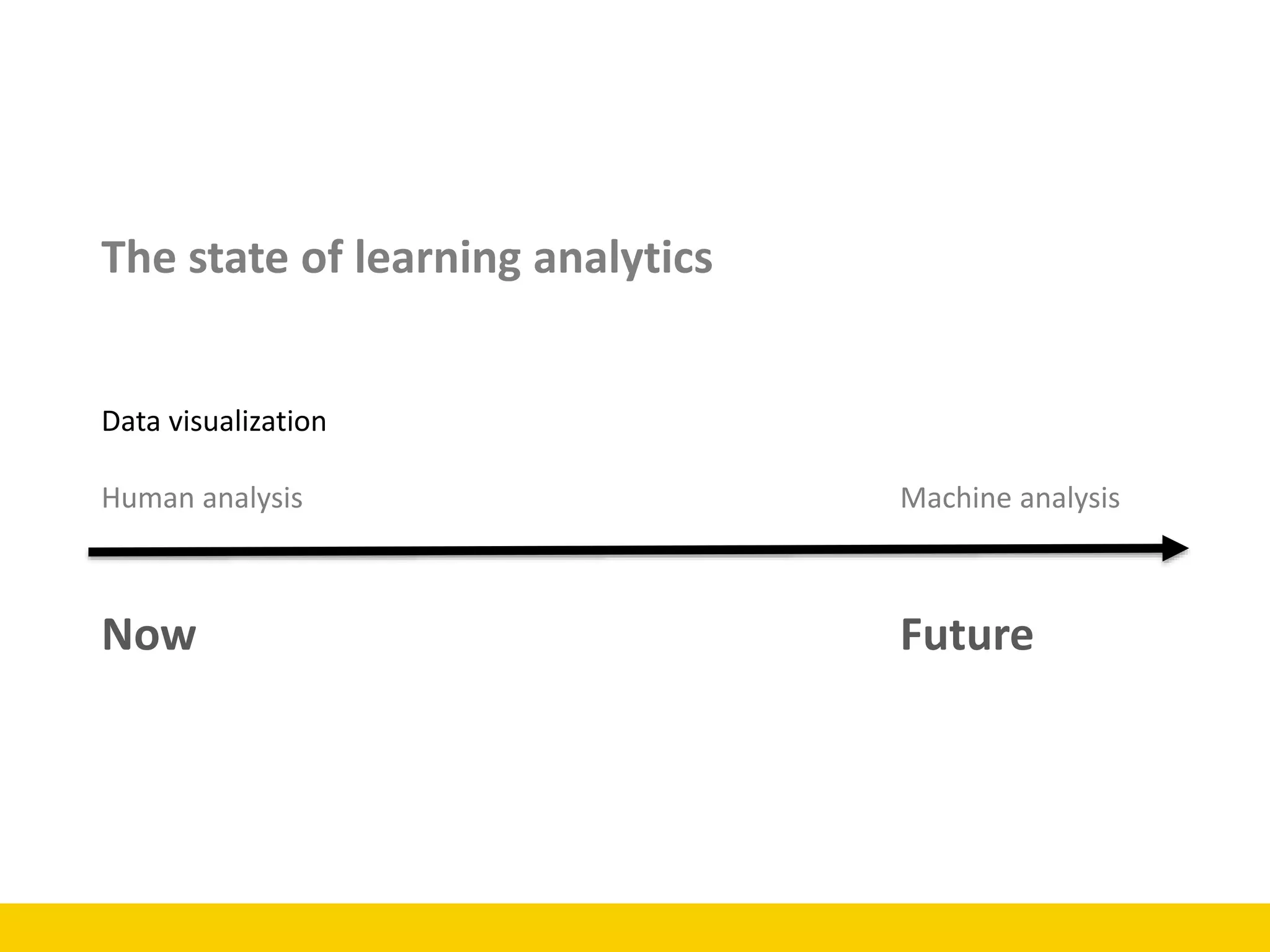 The state of learning analytics

Data visualization

Human analysis

Machine analysis

Now

Future